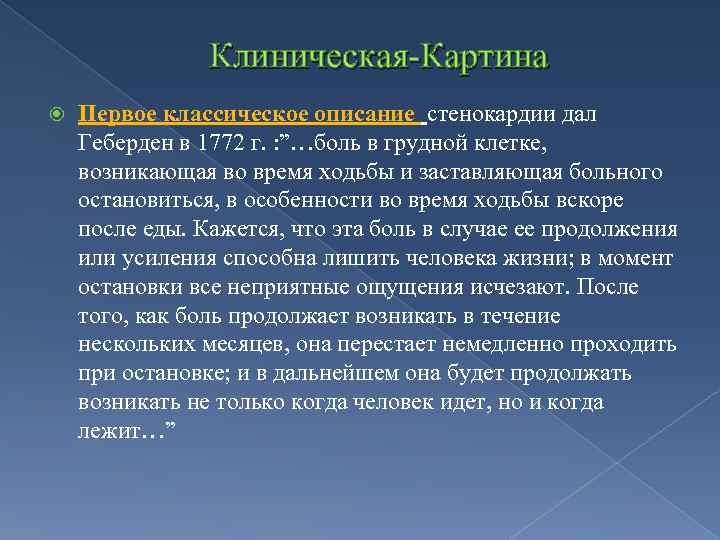 Клиническая-Картина

Первое классическое описание стенокардии дал Геберден в 1772 г. :”…боль в грудной клетке, возникающая во время ходьбы и заставляющая больного остановиться, в особенности во время ходьбы вскоре после еды. Кажется, что эта боль в случае ее продолжения или усиления способна лишить человека жизни; в момент остановки все неприятные ощущения исчезают. После того, как боль продолжает возникать в течение нескольких месяцев, она перестает немедленно проходить при остановке; и в дальнейшем она будет продолжать возникать не только когда человек идет, но и когда лежит…”